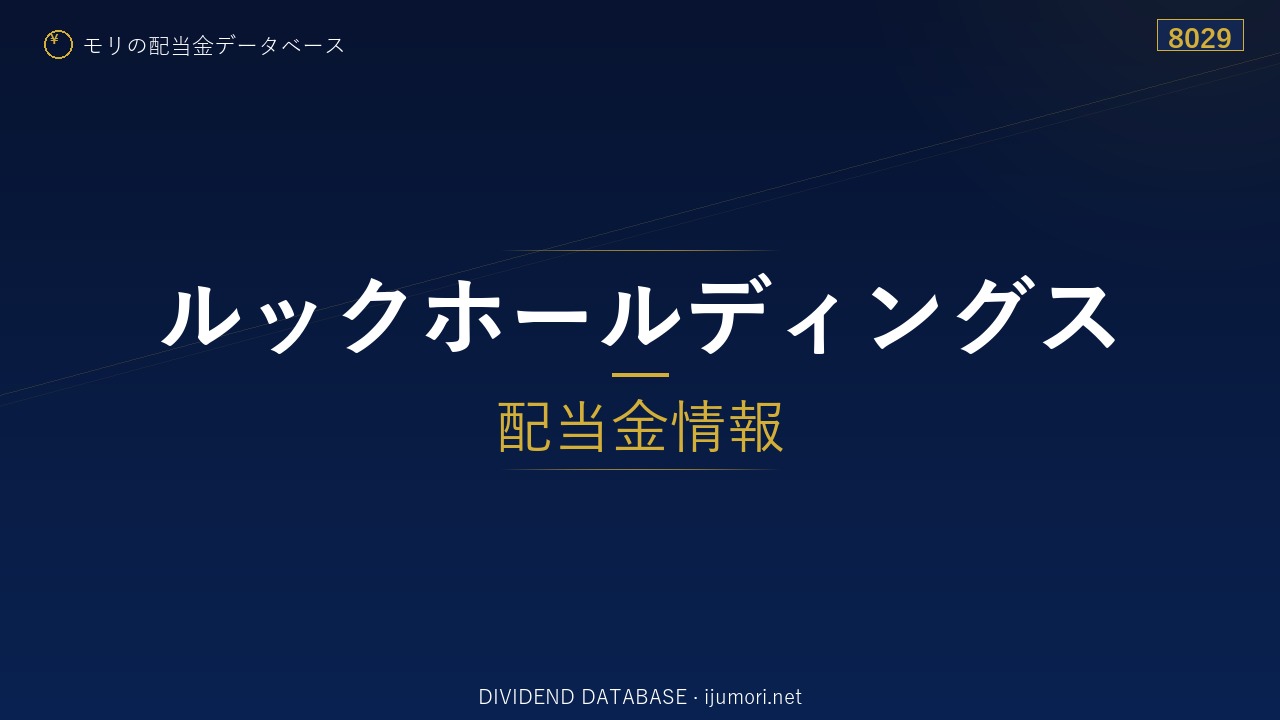 ¥ モリの配当金データベース

8029

ルックホールディングス

配当金情報

DIVIDEND DATABASE · ijumori.net